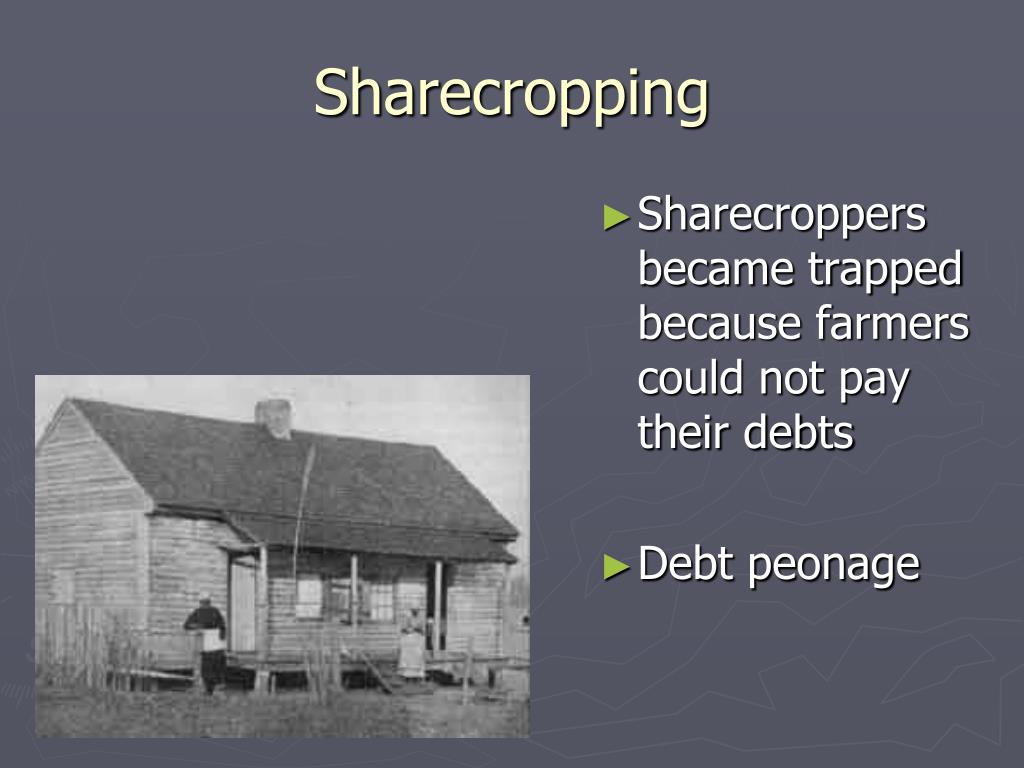 Sharecropping

►Sharecroppers became trapped because farmers could not pay their debts

►Debt peonage